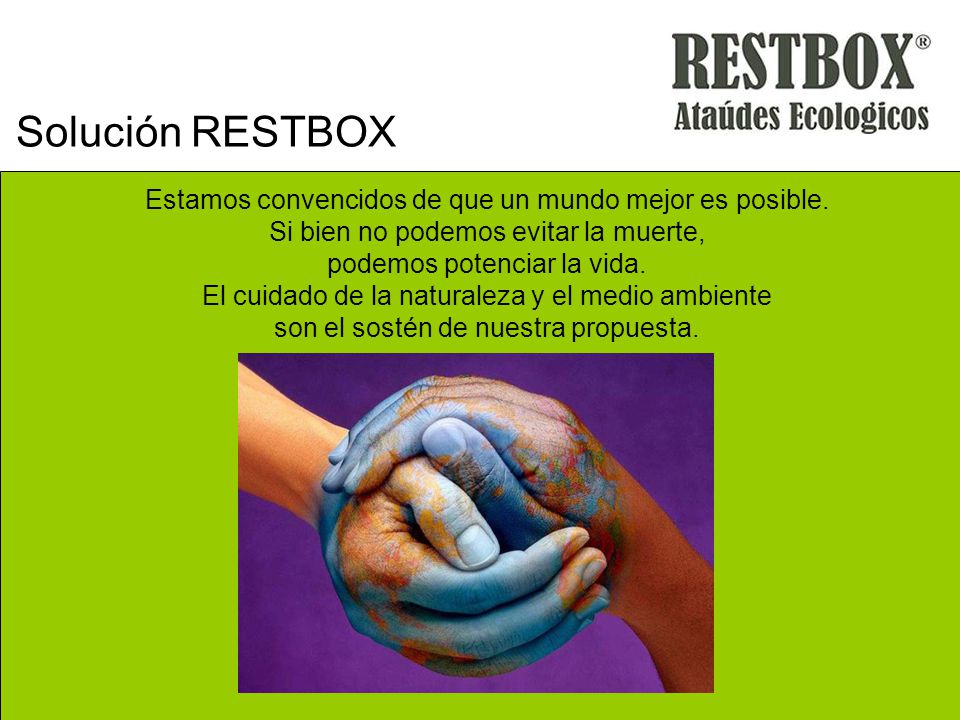 RESTBOX®
Ataúdes Ecologicos

Solución RESTBOX

Estamos convencidos de que un mundo mejor es posible.
Si bien no podemos evitar la muerte,
podemos potenciar la vida.
El cuidado de la naturaleza y el medio ambiente
son el sostén de nuestra propuesta.